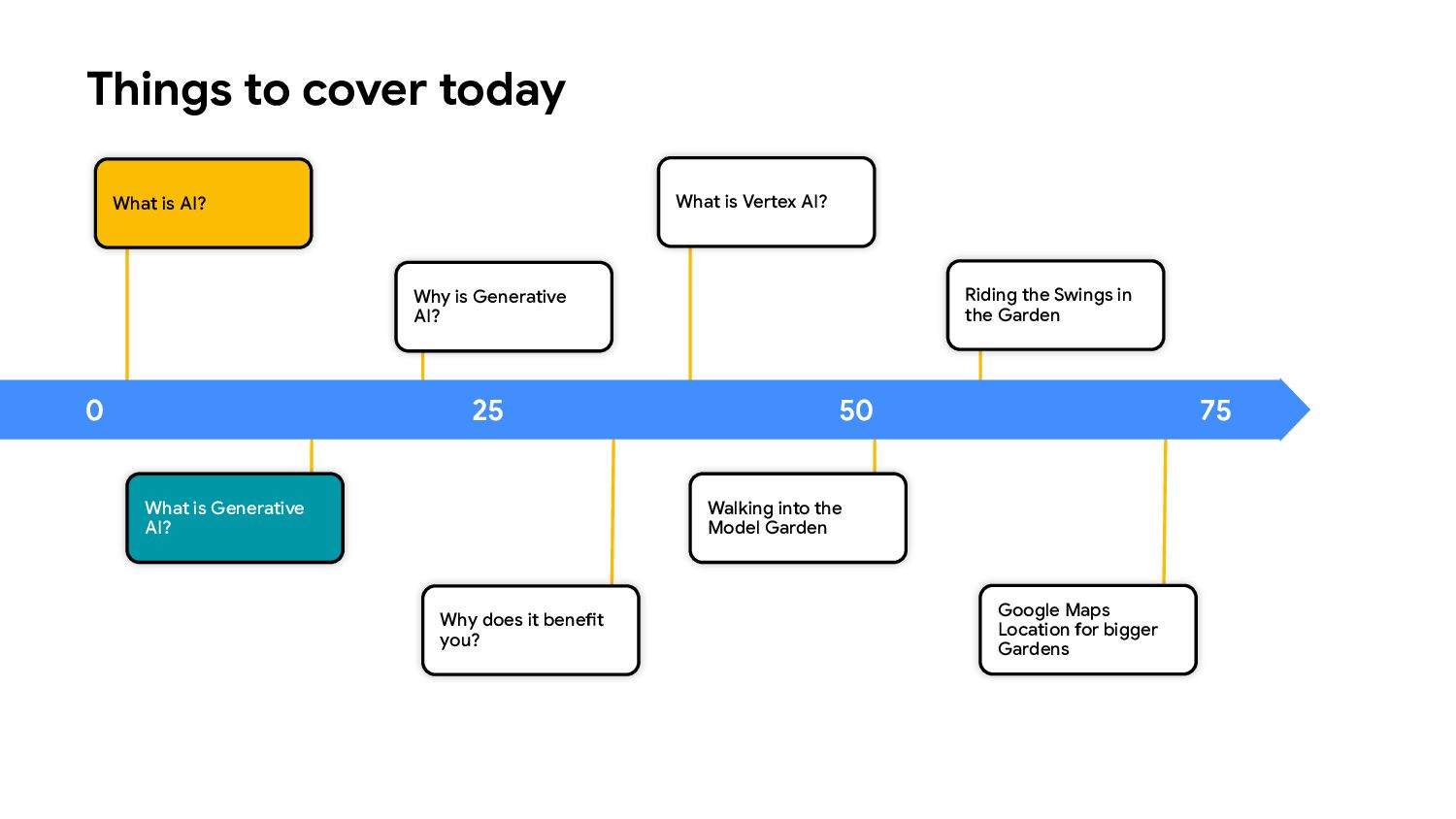 Things to cover today

What is AI?

What is Generative AI?

Why is Generative AI?

Why does it benefit you?

What is Vertex AI?

Walking into the Model Garden

Riding the Swings in the Garden

Google Maps Location for bigger Gardens

0

25

50

75